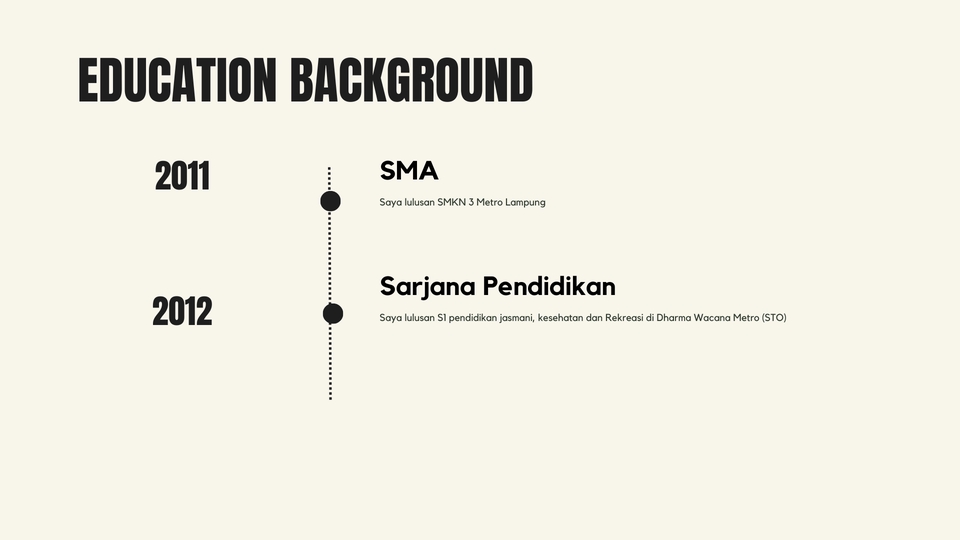 EDUCATION BACKGROUND

2011

SMA

Saya lulusan SMKN 3 Metro Lampung

2012

Sarjana Pendidikan

Saya lulusan S1 pendidikan jasmani, kesehatan dan Rekreasi di Dharma Wacana Metro (STO)